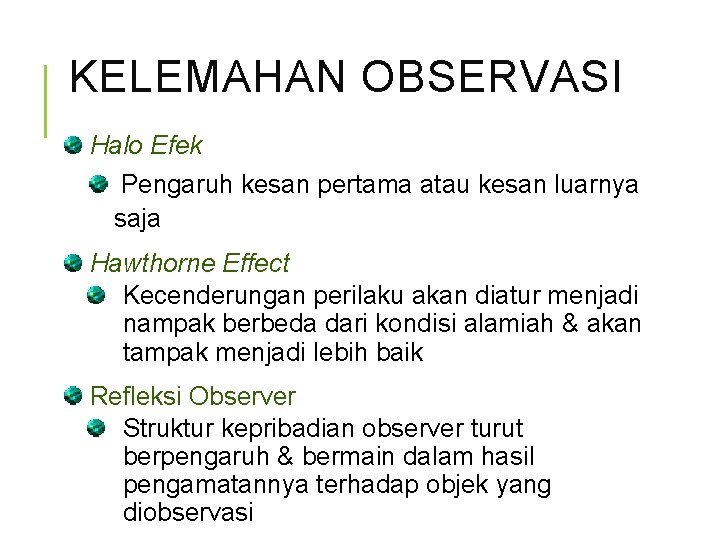 KELEMAHAN OBSERVASI

Halo Efek

Pengaruh kesan pertama atau kesan luarnya saja

Hawthorne Effect

Kecenderungan perilaku akan diatur menjadi nampak berbeda dari kondisi alamiah & akan tampak menjadi lebih baik

Refleksi Observer

Struktur kepribadian observer turut berpengaruh & bermain dalam hasil pengamatannya terhadap objek yang diobservasi